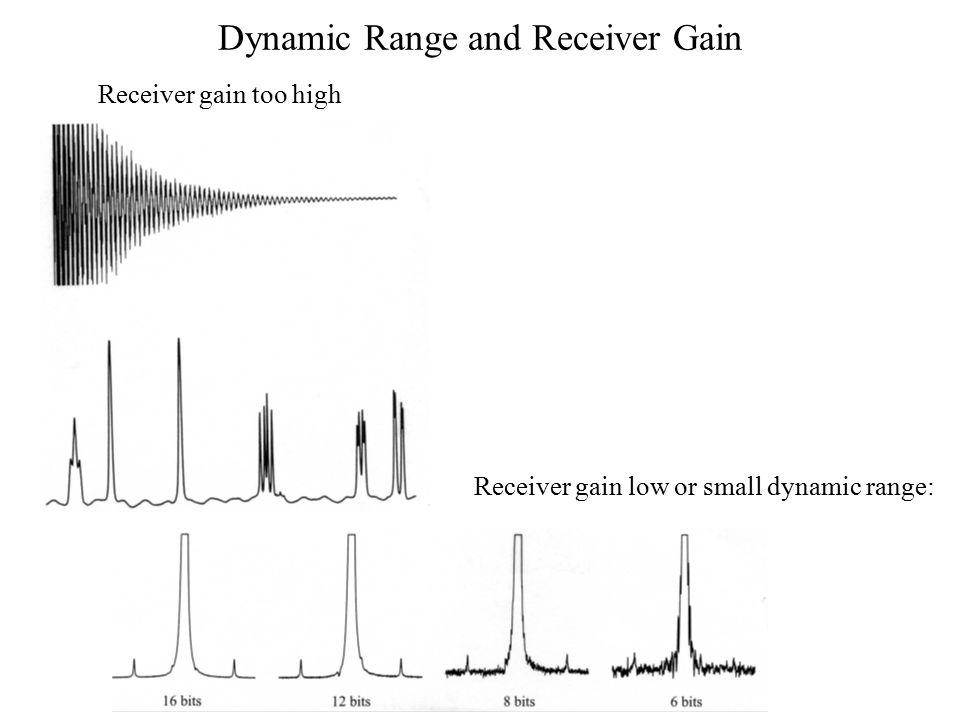 Dynamic Range and Receiver Gain

Receiver gain too high

Receiver gain low or small dynamic range:

16 bits

12 bits

8 bits

6 bits